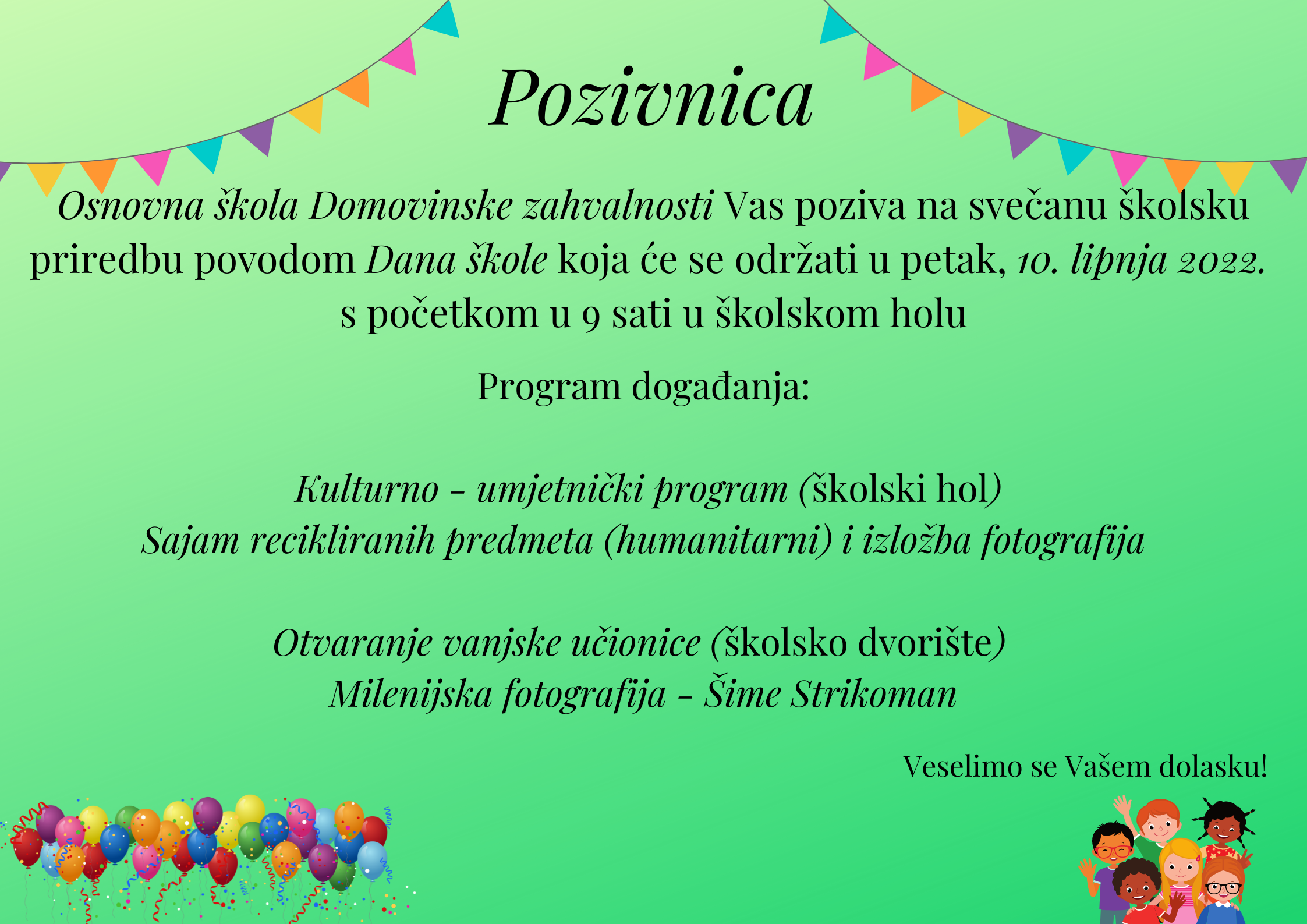 Pozivnica

Osnovna škola Domovinske zahvalnosti Vas poziva na svečanu školsku priredbu povodom Dana škole koja će se održati u petak, 10. lipnja 2022. s početkom u 9 sati u školskom holu

Program događanja:

Kulturno - umjetnički program (školski hol)
Sajam recikliranih predmeta (humanitarni) i izložba fotografija

Otvaranje vanjske učionice (školsko dvorište)
Milenijska fotografija - Šime Strikoman

Veselimo se Vašem dolasku!